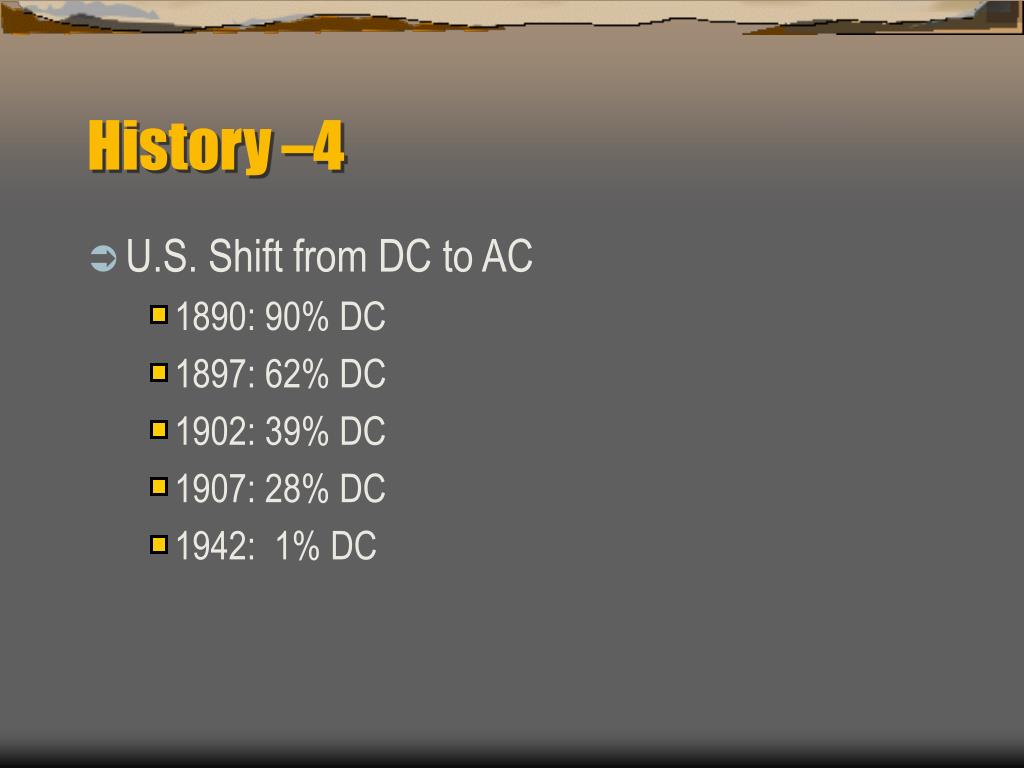 History –4

U.S. Shift from DC to AC

1890: 90% DC

1897: 62% DC

1902: 39% DC

1907: 28% DC

1942: 1% DC